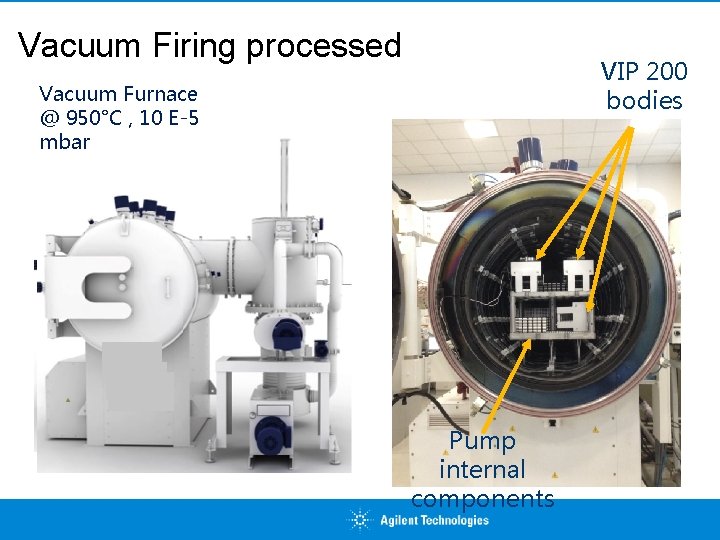 Vacuum Firing processed

Vacuum Furnace @ 950°C , 10 E-5 mbar

VIP 200 bodies

Pump internal components

Agilent Technologies